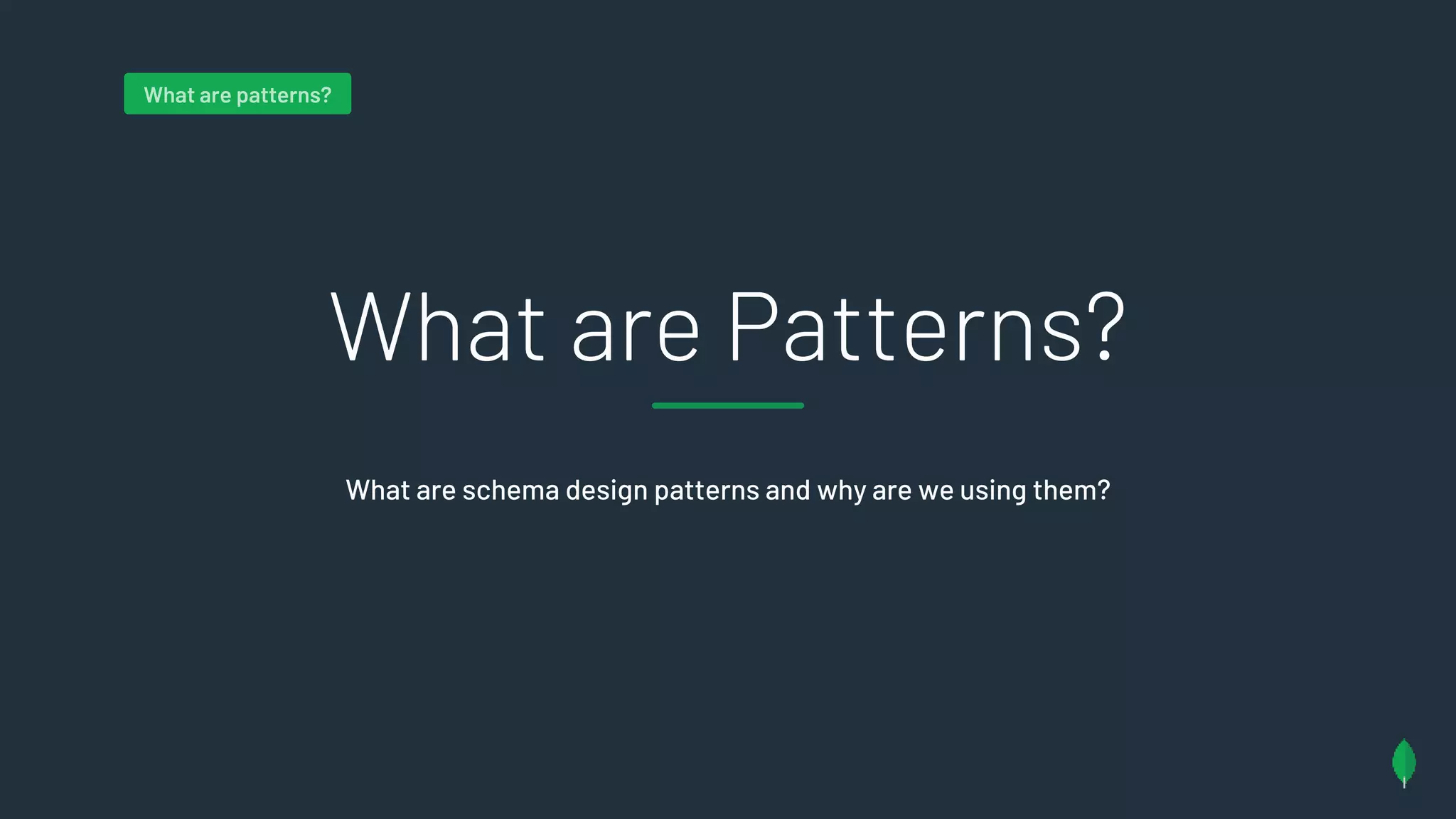 What are patterns?

What are Patterns?

What are schema design patterns and why are we using them?